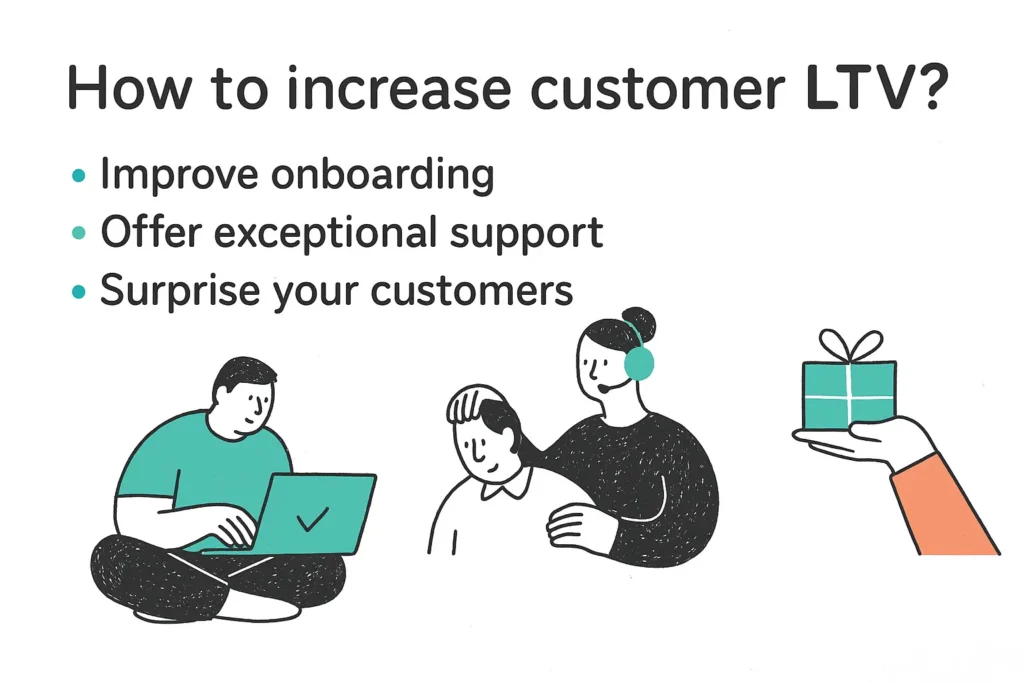 How to increase customer LTV?

• Improve onboarding
• Offer exceptional support
• Surprise your customers